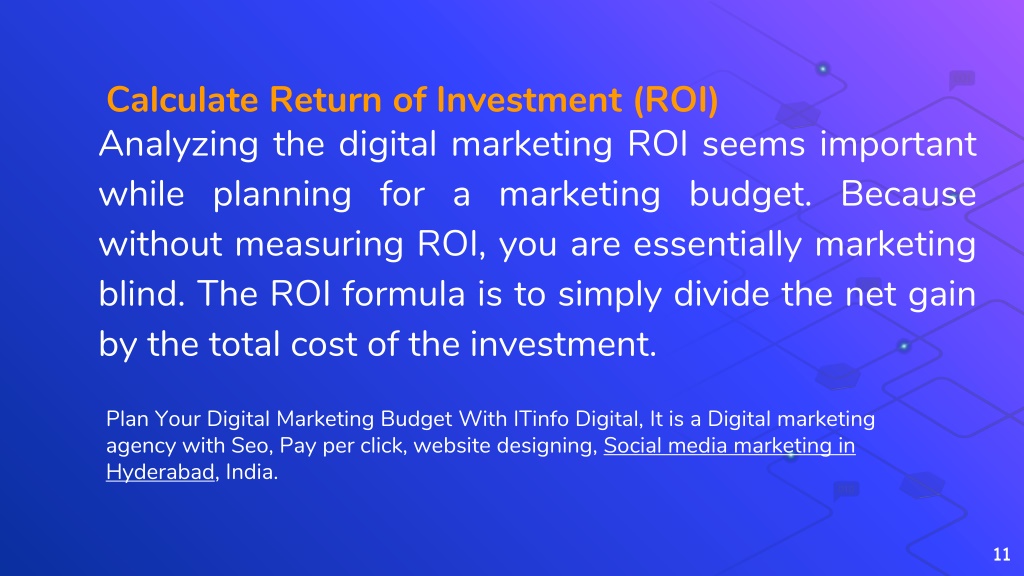 Calculate Return of Investment (ROI)

Analyzing the digital marketing ROI seems important while planning for a marketing budget. Because without measuring ROI, you are essentially marketing blind. The ROI formula is to simply divide the net gain by the total cost of the investment.

Plan Your Digital Marketing Budget With ITinfo Digital, It is a Digital marketing agency with Seo, Pay per click, website designing, Social media marketing in Hyderabad, India.

11